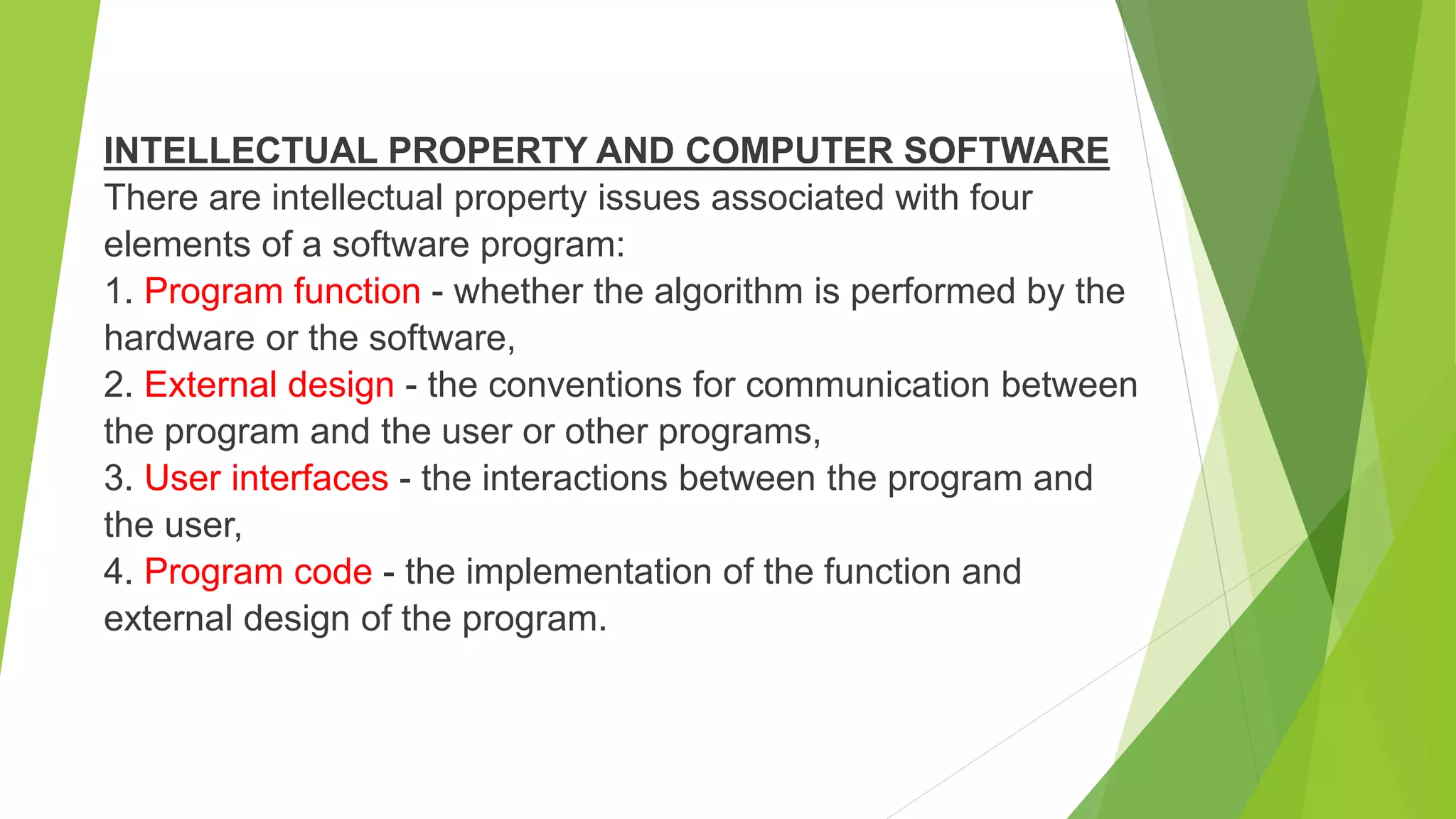 INTELLECTUAL PROPERTY AND COMPUTER SOFTWARE
There are intellectual property issues associated with four elements of a software program:
1. Program function - whether the algorithm is performed by the hardware or the software,
2. External design - the conventions for communication between the program and the user or other programs,
3. User interfaces - the interactions between the program and the user,
4. Program code - the implementation of the function and external design of the program.